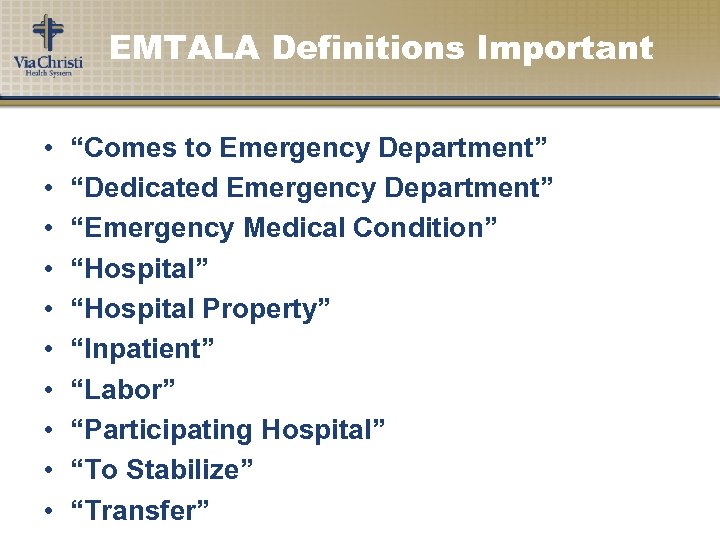 Via Christi
Health System

EMTALA Definitions Important

• “Comes to Emergency Department”
• “Dedicated Emergency Department”
• “Emergency Medical Condition”
• “Hospital”
• “Hospital Property”
• “Inpatient”
• “Labor”
• “Participating Hospital”
• “To Stabilize”
• “Transfer”